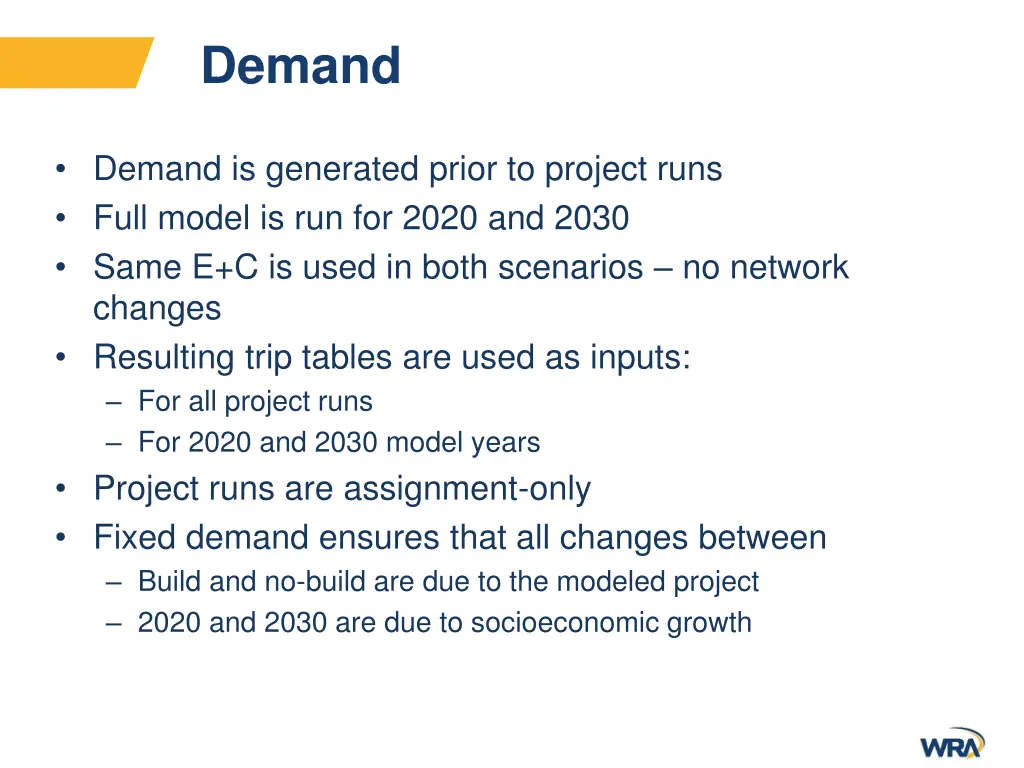 Demand

• Demand is generated prior to project runs
• Full model is run for 2020 and 2030
• Same E+C is used in both scenarios – no network changes
• Resulting trip tables are used as inputs:
– For all project runs
– For 2020 and 2030 model years
• Project runs are assignment-only
• Fixed demand ensures that all changes between
– Build and no-build are due to the modeled project
– 2020 and 2030 are due to socioeconomic growth

WRA